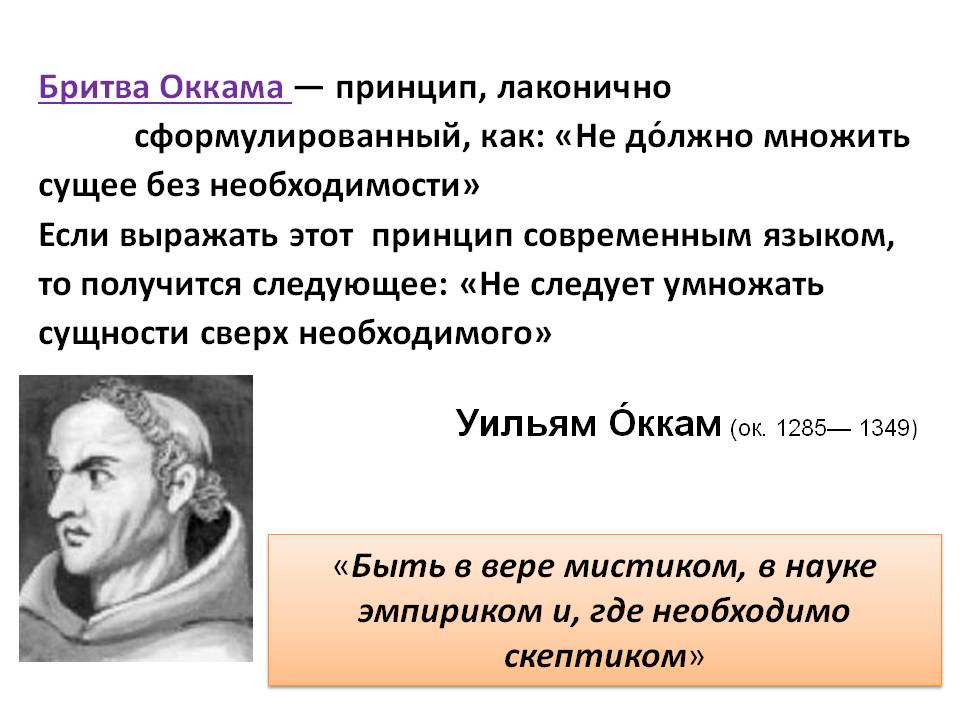 Бритва Оккама — принцип, лаконично сформулированный, как: «Не до́лжно множить сущее без необходимости»
Если выражать этот принцип современным языком, то получится следующее: «Не следует умножать сущности сверх необходимого»

Уильям О́ккам (ок. 1285— 1349)

«Быть в вере мистиком, в науке эмпириком и, где необходимо скептиком»